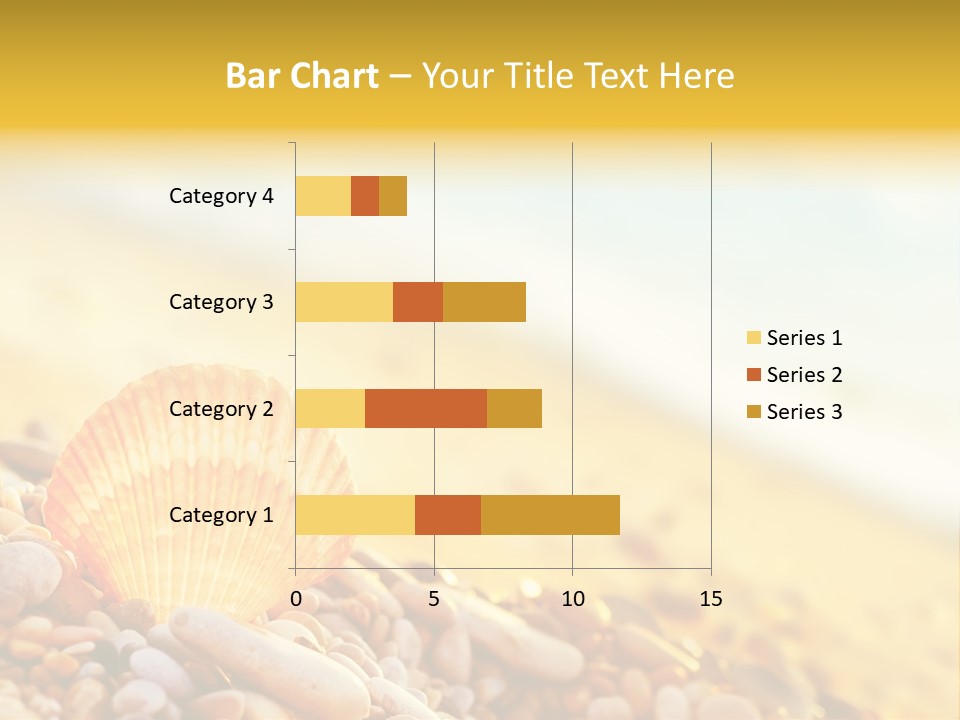 Bar Chart – Your Title Text Here

Category 4
Category 3
Category 2
Category 1

0
5
10
15

Series 1
Series 2
Series 3